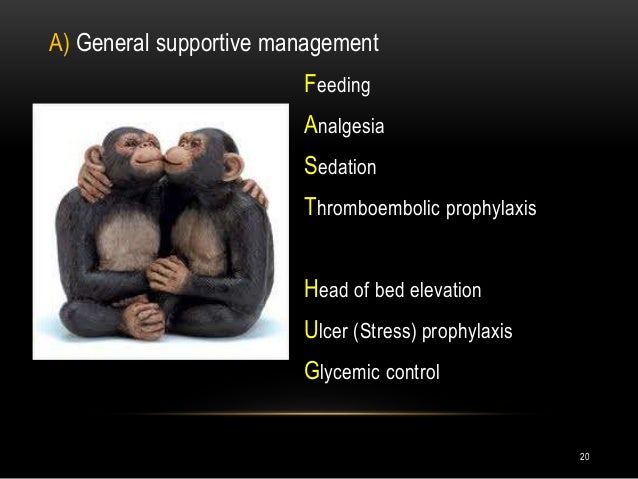 A) General supportive management

Feeding

Analgesia

Sedation

Thromboembolic prophylaxis

Head of bed elevation

Ulcer (Stress) prophylaxis

Glycemic control

20